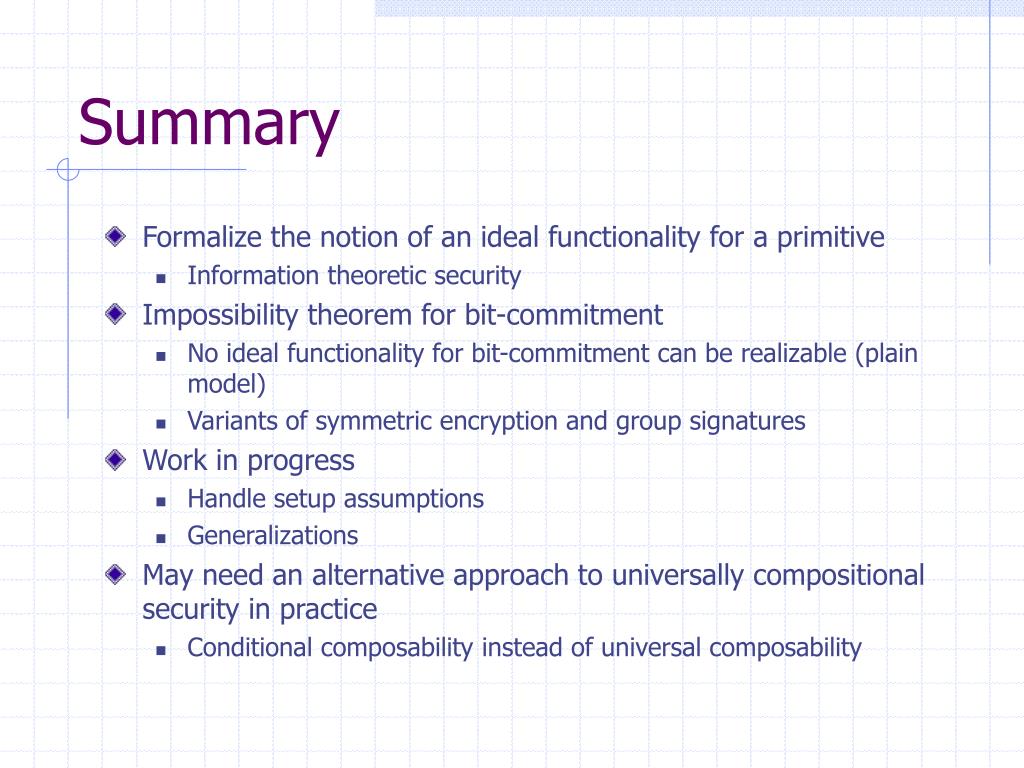 Summary

Formalize the notion of an ideal functionality for a primitive

Information theoretic security

Impossibility theorem for bit-commitment

No ideal functionality for bit-commitment can be realizable (plain model)

Variants of symmetric encryption and group signatures

Work in progress

Handle setup assumptions

Generalizations

May need an alternative approach to universally compositional security in practice

Conditional composability instead of universal composability